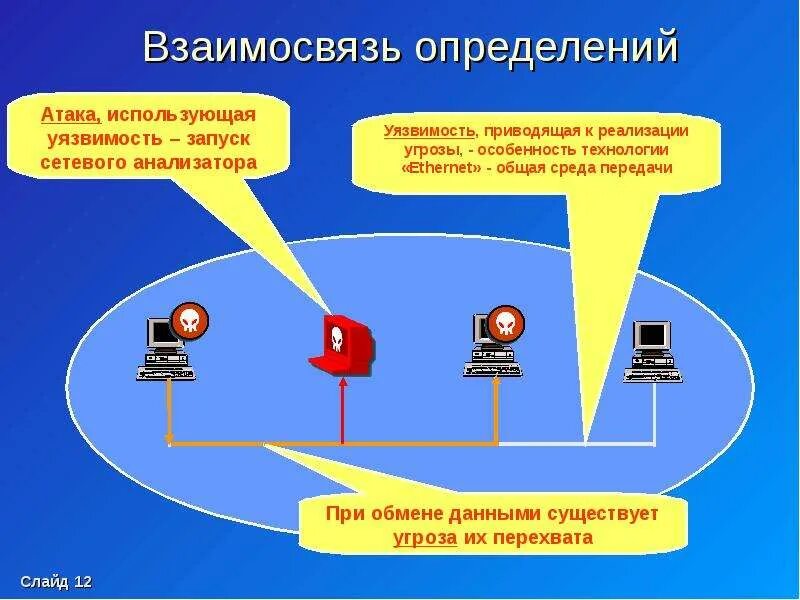 Взаимосвязь определений

Атака, использующая уязвимость – запуск сетевого анализатора

Уязвимость, приводящая к реализации угрозы, - особенность технологии «Ethernet» - общая среда передачи

При обмене данными существует угроза их перехвата

Слайд 12